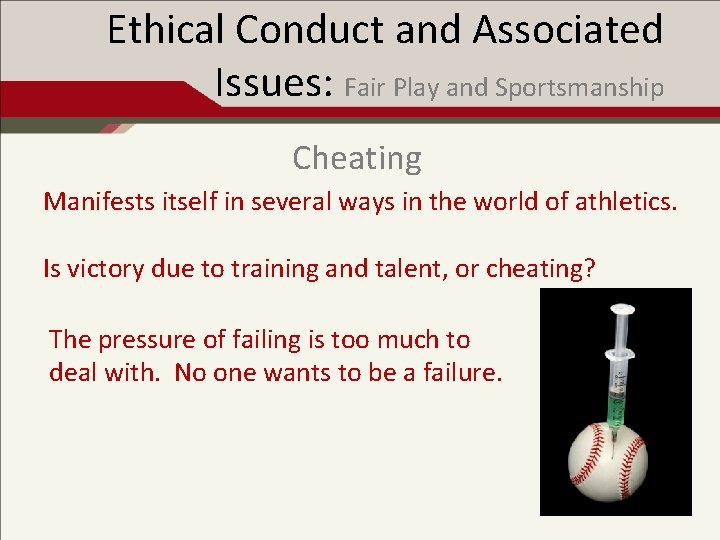 Ethical Conduct and Associated Issues: Fair Play and Sportsmanship

Cheating

Manifests itself in several ways in the world of athletics.

Is victory due to training and talent, or cheating?

The pressure of failing is too much to deal with. No one wants to be a failure.